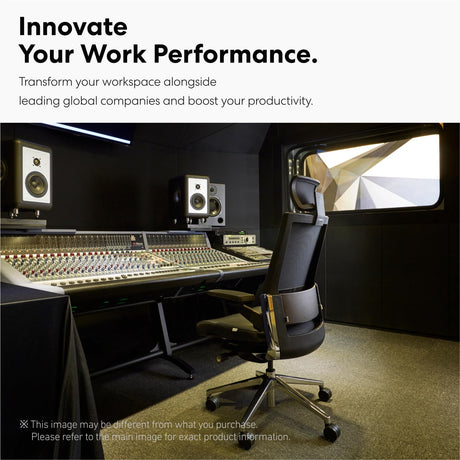 Innovate
Your Work Performance.

Transform your workspace alongside
leading global companies and boost your productivity.

※ This image may be different from what you purchase.
Please refer to the main image for exact product information.